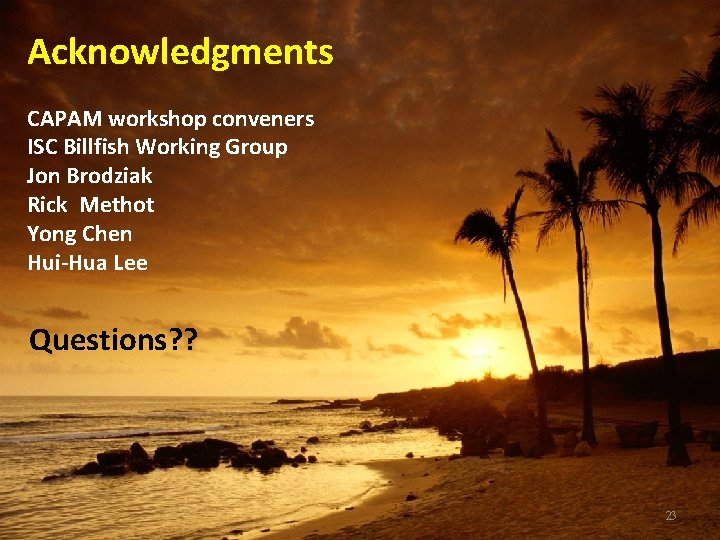 Acknowledgments

CAPAM workshop conveners
ISC Billfish Working Group
Jon Brodziak
Rick Methot
Yong Chen
Hui-Hua Lee

Questions??

23